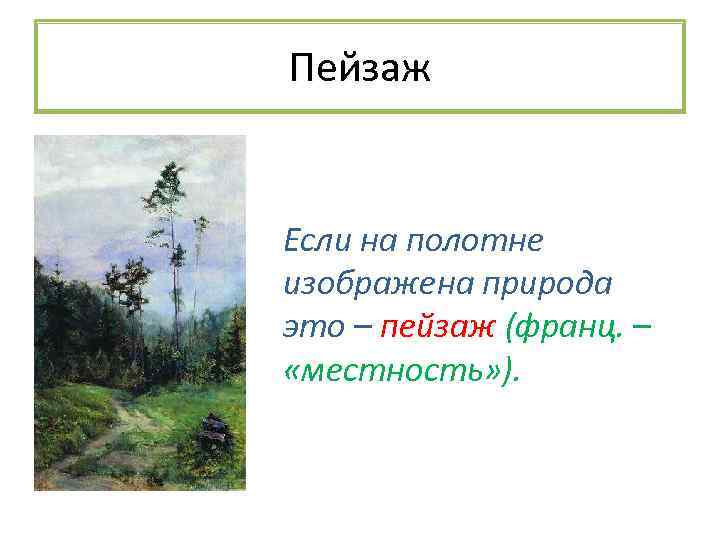 Пейзаж

Если на полотне изображена природа это – пейзаж (франц. – «местность»).